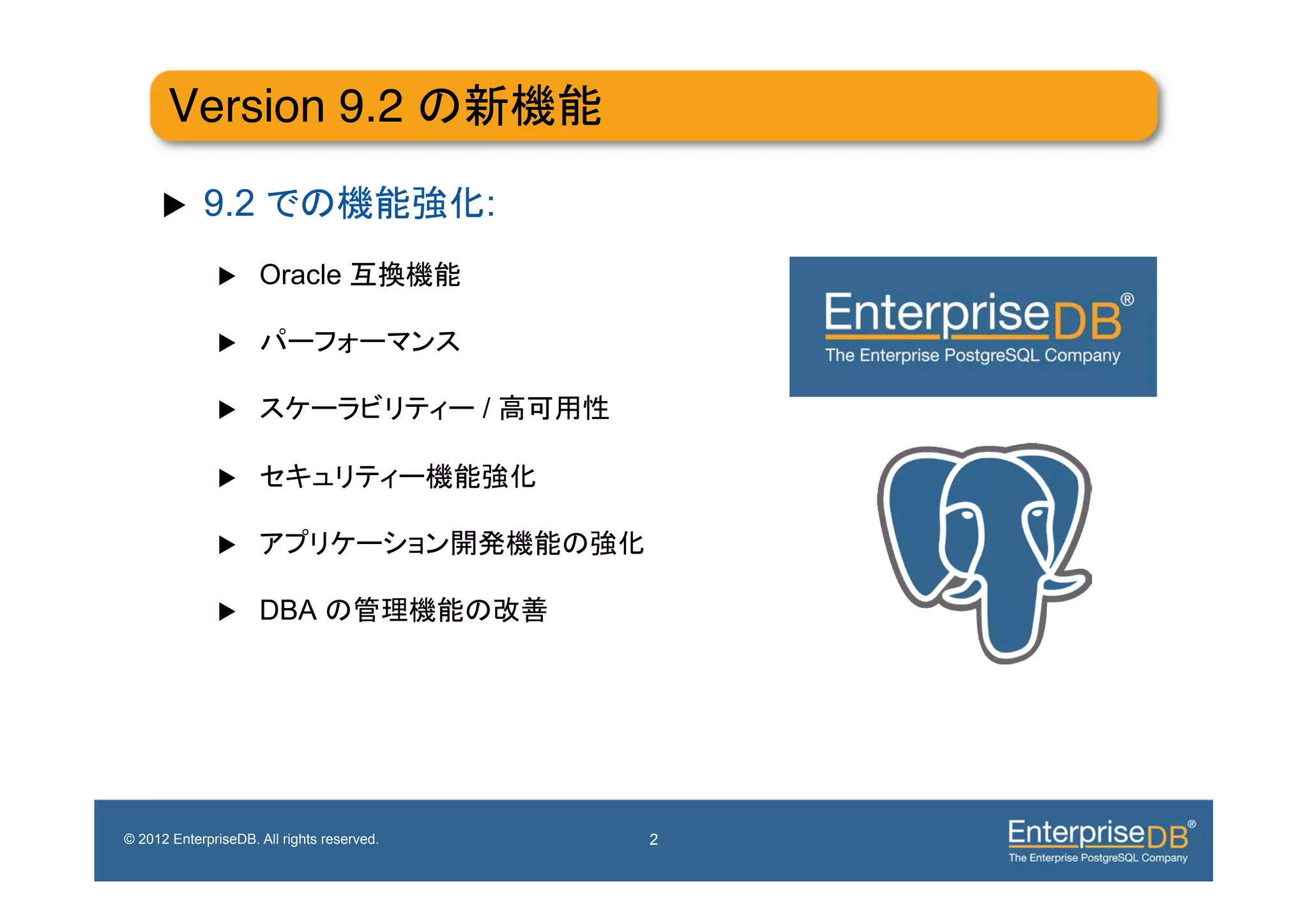 Version 9.2 の新機能

▶ 9.2 での機能強化:

▶ Oracle 互換機能

▶ パーフォーマンス

▶ スケーラビリティー / 高可用性

▶ セキュリティー機能強化

▶ アプリケーション開発機能の強化

▶ DBA の管理機能の改善

EnterpriseDB®
The Enterprise PostgreSQL Company

© 2012 EnterpriseDB. All rights reserved.

2

EnterpriseDB®
The Enterprise PostgreSQL Company